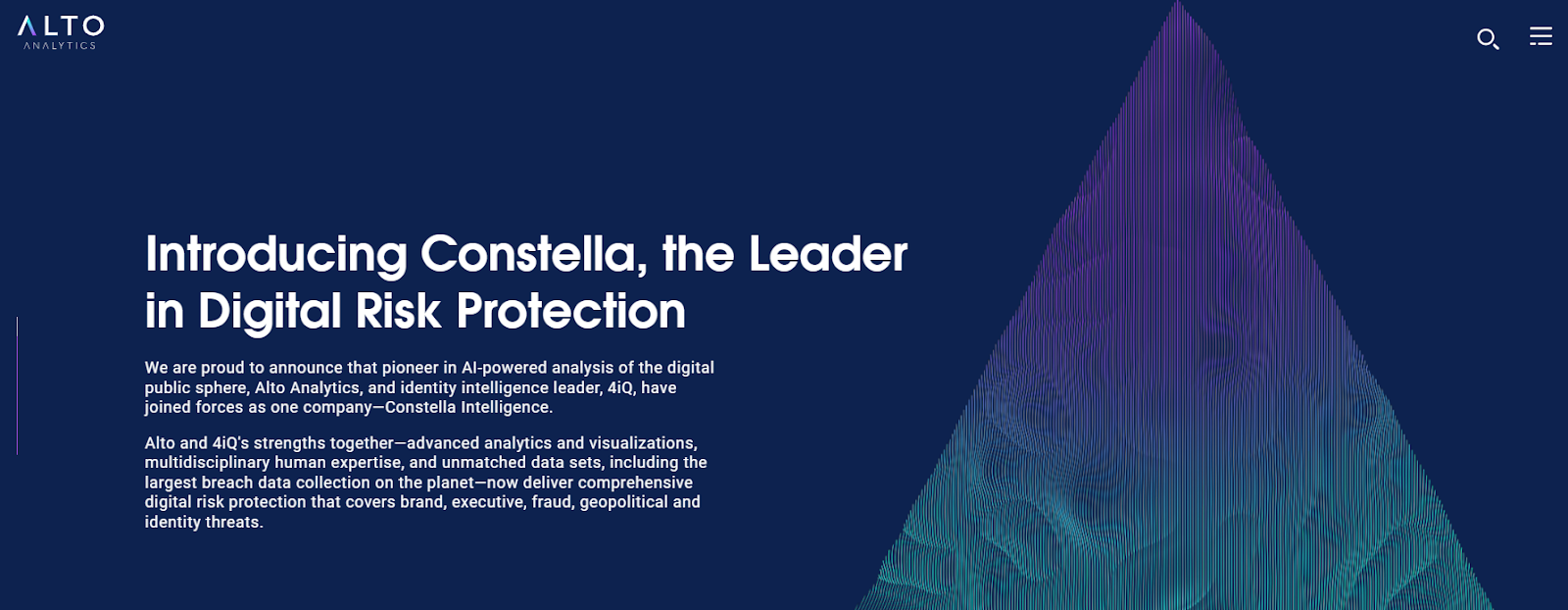 ALTO
ANALYTICS

Introducing Constella, the Leader in Digital Risk Protection

We are proud to announce that pioneer in AI-powered analysis of the digital public sphere, Alto Analytics, and identity intelligence leader, 4iQ, have joined forces as one company—Constella Intelligence.

Alto and 4iQ's strengths together—advanced analytics and visualizations, multidisciplinary human expertise, and unmatched data sets, including the largest breach data collection on the planet—now deliver comprehensive digital risk protection that covers brand, executive, fraud, geopolitical and identity threats.